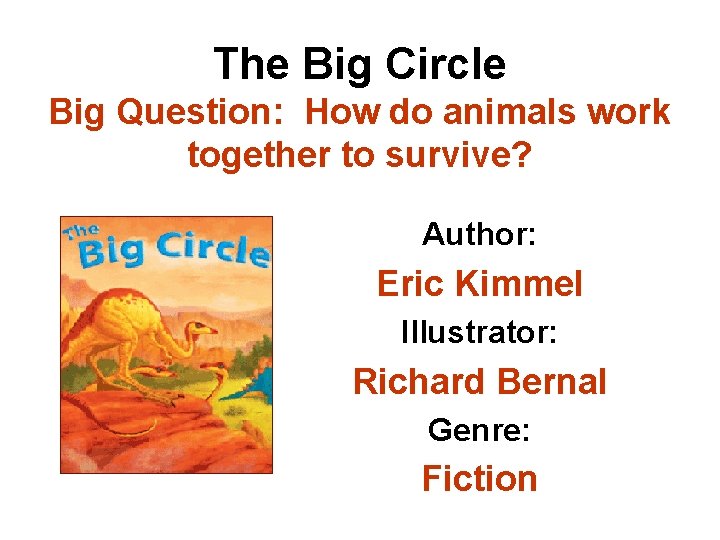 The Big Circle
Big Question: How do animals work together to survive?

The Big Circle

Author:
Eric Kimmel
Illustrator:
Richard Bernal
Genre:
Fiction